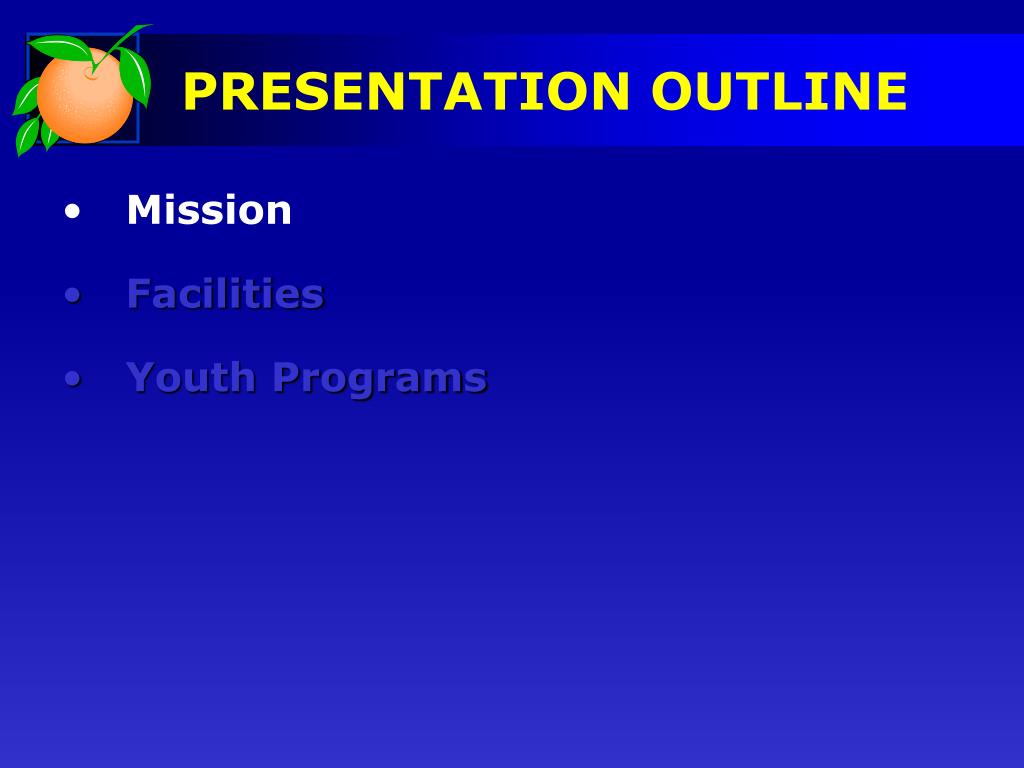 PRESENTATION OUTLINE

• Mission

• Facilities

• Youth Programs